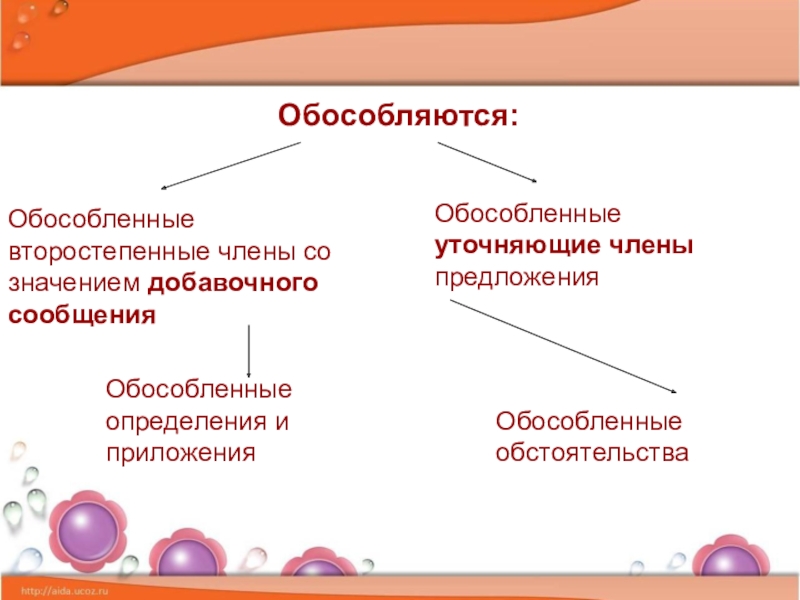 Обособляются:

Обособленные второстепенные члены со значением добавочного сообщения

Обособленные уточняющие члены предложения

Обособленные определения и приложения

Обособленные обстоятельства

http://aida.ucoz.ru